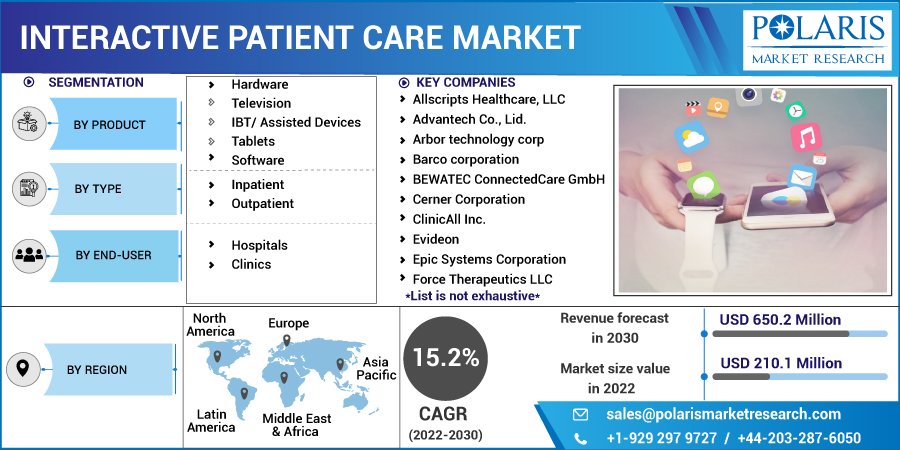 INTERACTIVE PATIENT CARE MARKET

POLARIS
MARKET RESEARCH

SEGMENTATION

BY PRODUCT
Hardware
Television
IBT/ Assisted Devices
Tablets
Software

BY TYPE
Inpatient
Outpatient

BY END-USER
Hospitals
Clinics

KEY COMPANIES
Allscripts Healthcare, LLC
Advantech Co., Lid.
Arbor technology corp
Barco corporation
BEWATEC ConnectedCare GmbH
Cerner Corporation
ClinicAll Inc.
Evideon
Epic Systems Corporation
Force Therapeutics LLC
*List is not exhaustive*

BY REGION
North America
Europe
Asia Pacific
Latin America
Middle East & Africa

15.2%
CAGR
(2022-2030)

Revenue forecast in 2030
USD 650.2 Million

Market size value in 2022
USD 210.1 Million

sales@polarismarketresearch.com
+1-929 297 9727 / +44-203-287-6050